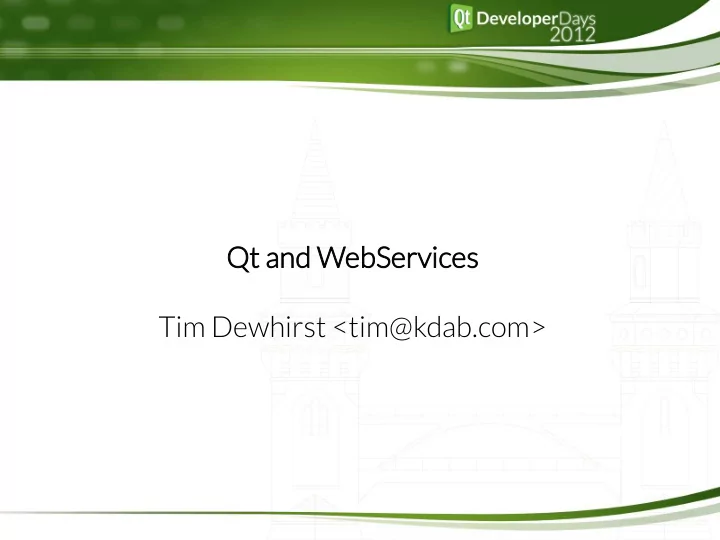 Qt DeveloperDays 2012

Qt and WebServices

Tim Dewhirst <tim@kdab.com>